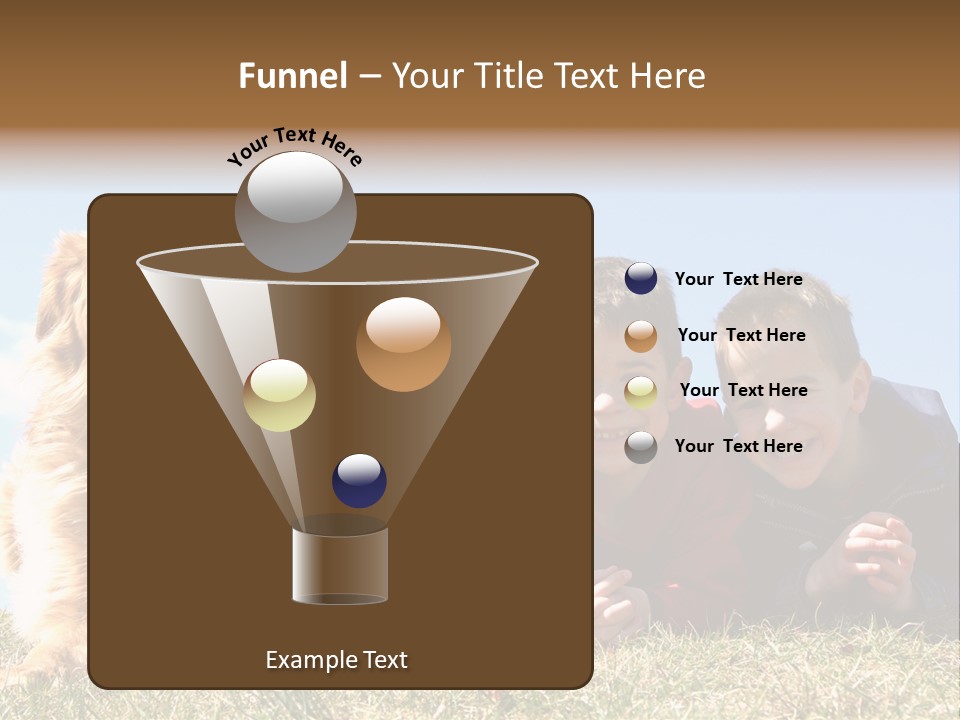 Funnel – Your Title Text Here

Your Text Here

Your Text Here

Your Text Here

Your Text Here

Your Text Here

Example Text